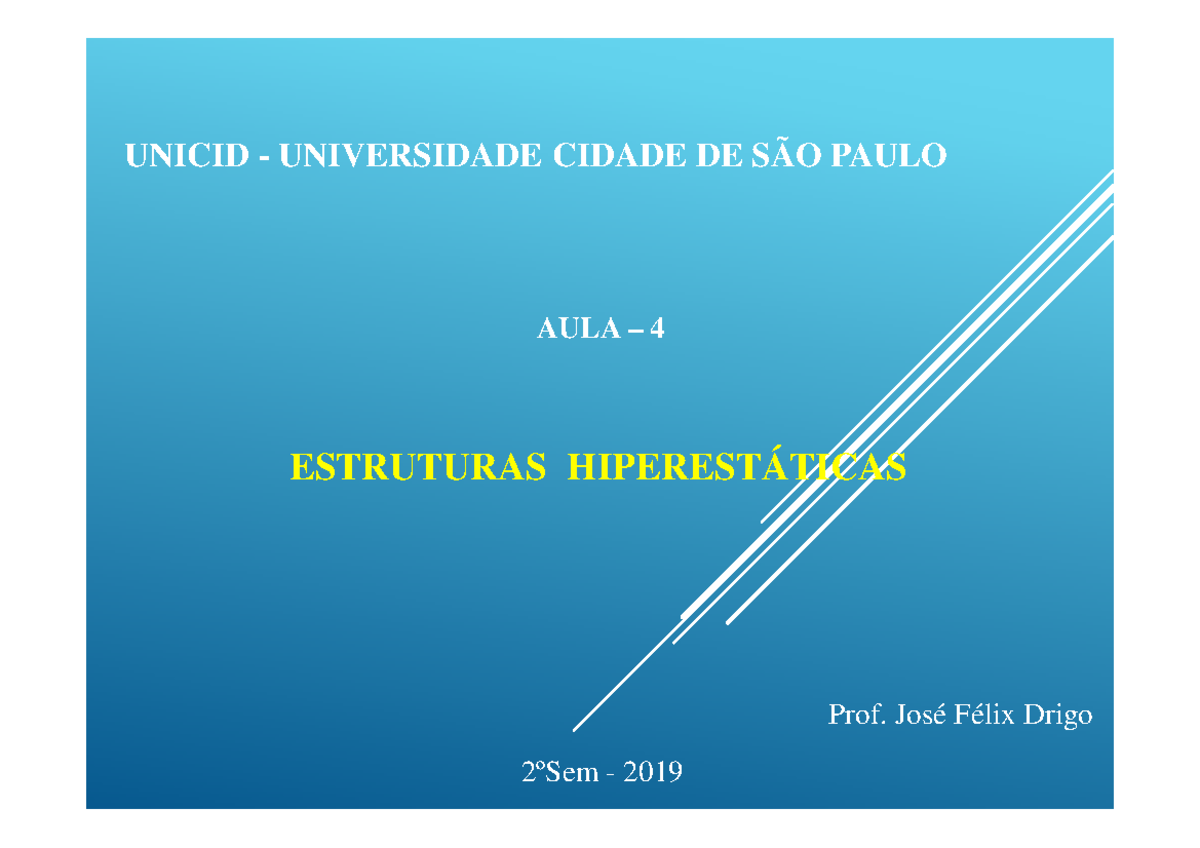 UNICID - UNIVERSIDADE CIDADE DE SÃO PAULO

AULA – 4

ESTRUTURAS HIPERESTÁTICAS

Prof. José Félix Drigo

2ºSem - 2019